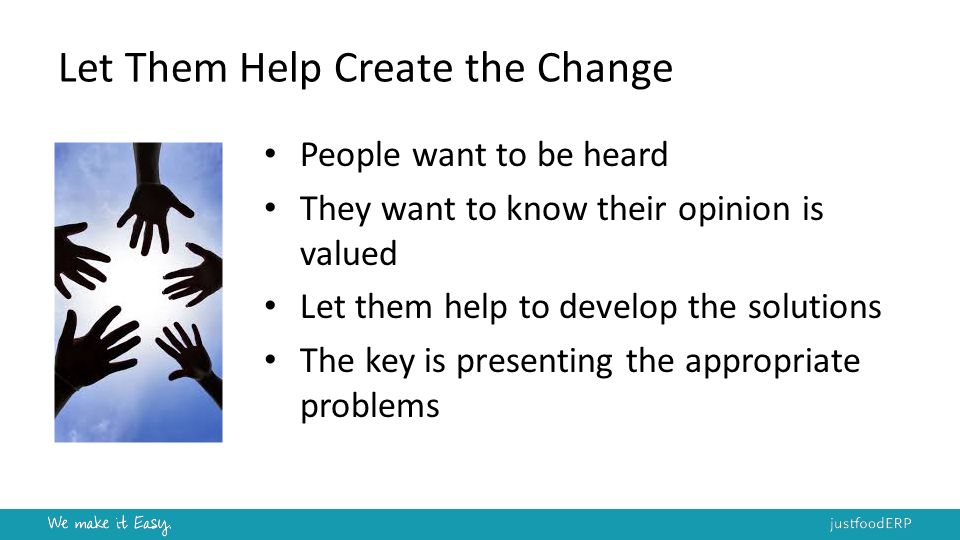 Let Them Help Create the Change

• People want to be heard
• They want to know their opinion is valued
• Let them help to develop the solutions
• The key is presenting the appropriate problems

We make it Easy.

justfoodERP